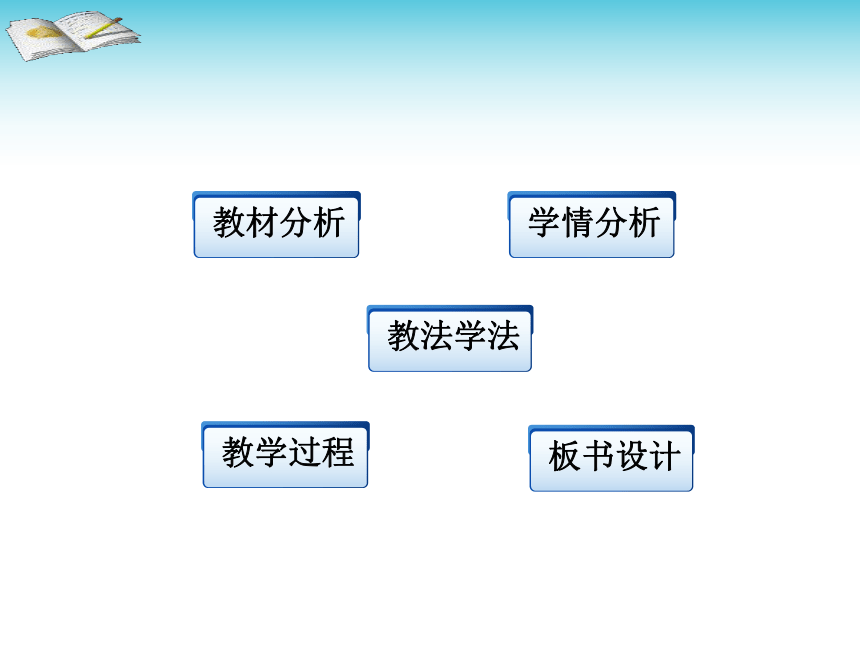 教材分析

学情分析

教法学法

教学过程

板书设计